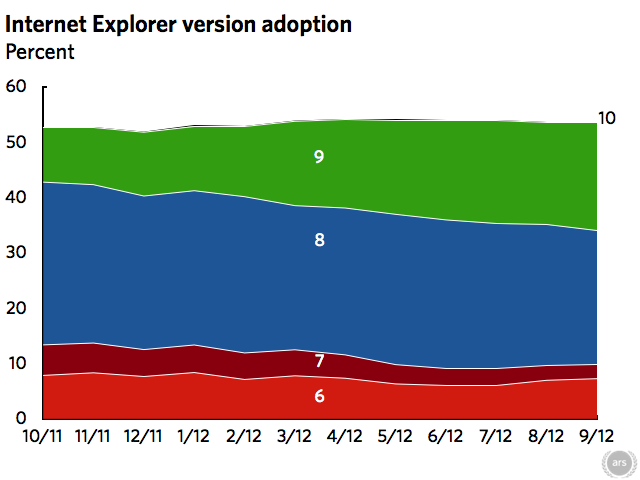 Internet Explorer version adoption
Percent

60
50
40
30
20
10
0

10
9
8
7
6

10/11 11/11 12/11 1/12 2/12 3/12 4/12 5/12 6/12 7/12 8/12 9/12

ars